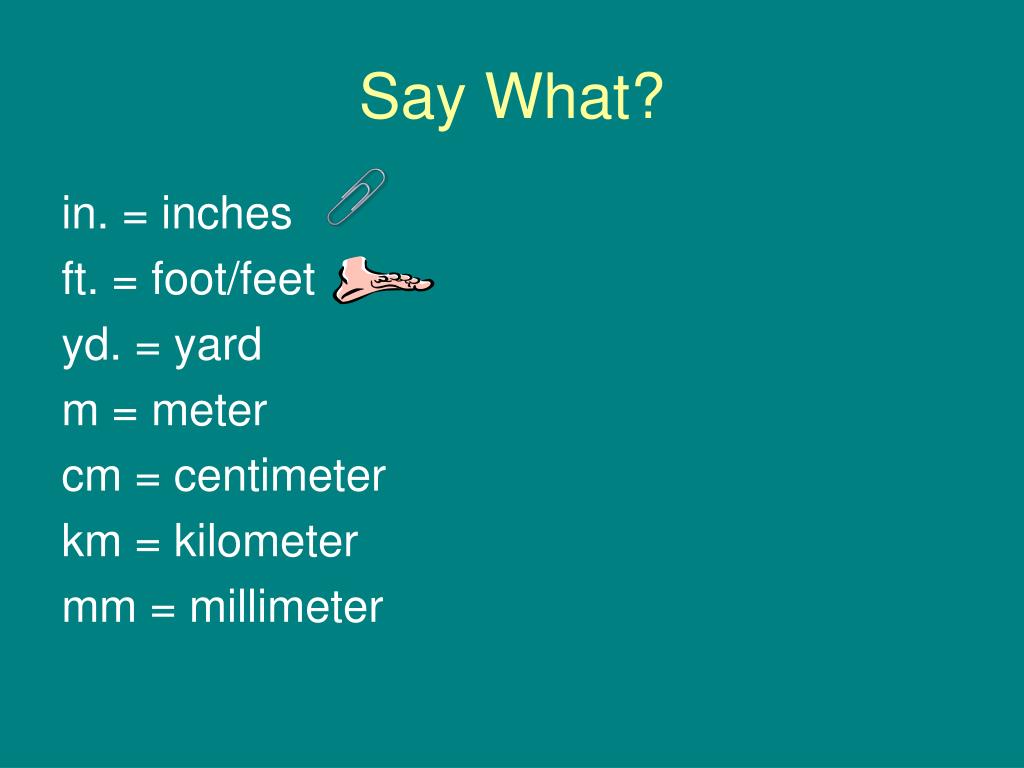 Say What?

in. = inches

ft. = foot/feet

yd. = yard

m = meter

cm = centimeter

km = kilometer

mm = millimeter